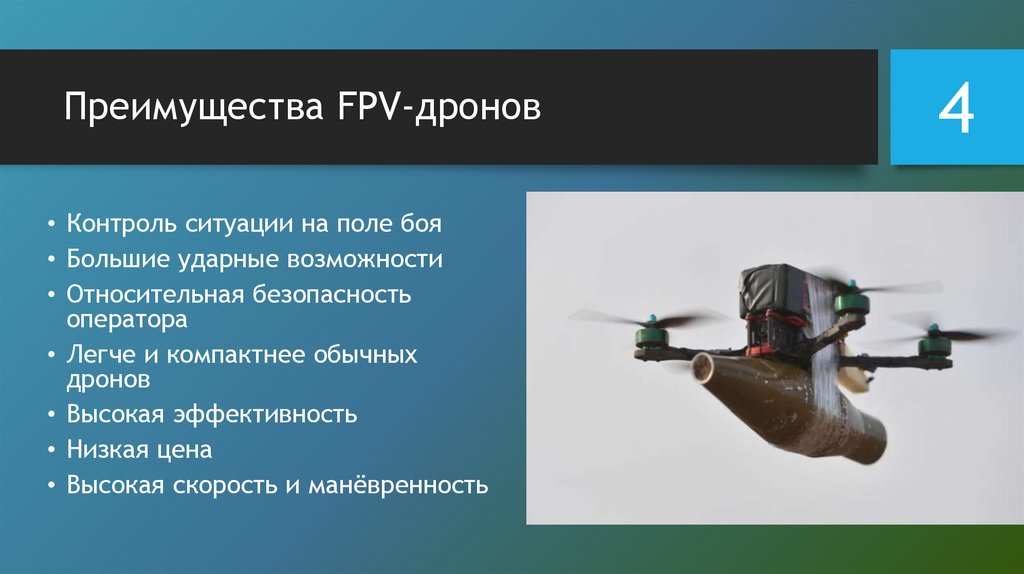 Преимущества FPV-дронов

4

• Контроль ситуации на поле боя
• Большие ударные возможности
• Относительная безопасность оператора
• Легче и компактнее обычных дронов
• Высокая эффективность
• Низкая цена
• Высокая скорость и манёвренность